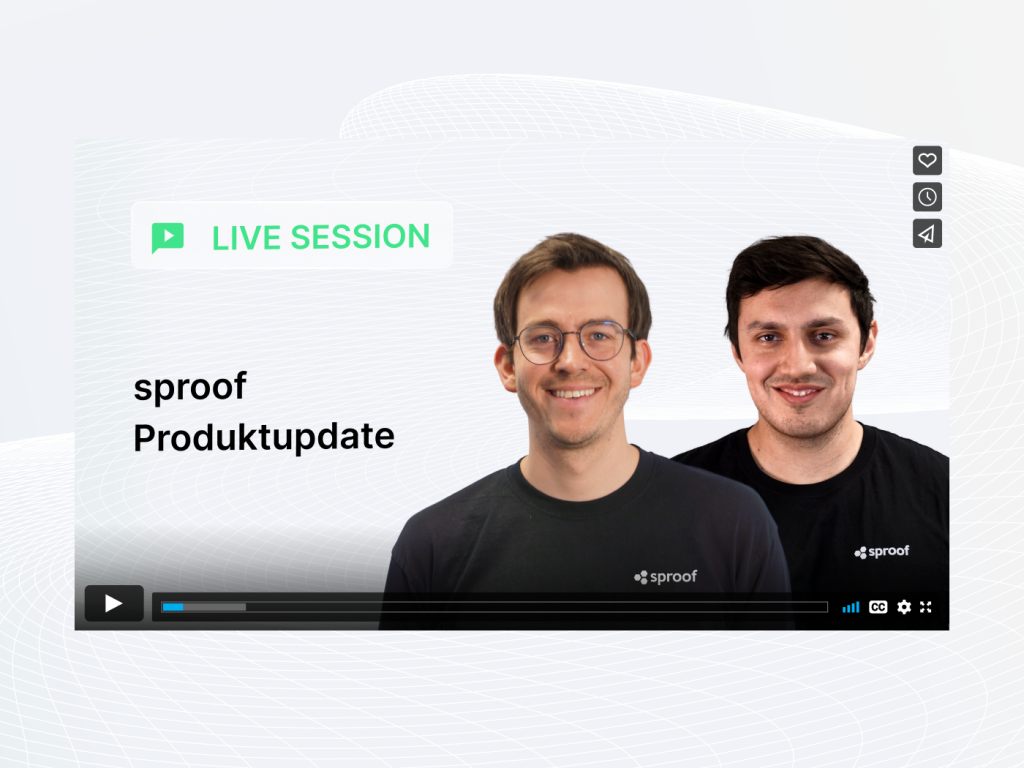 LIVE SESSION

sproof
Produktupdate

sproof

sproof

CC